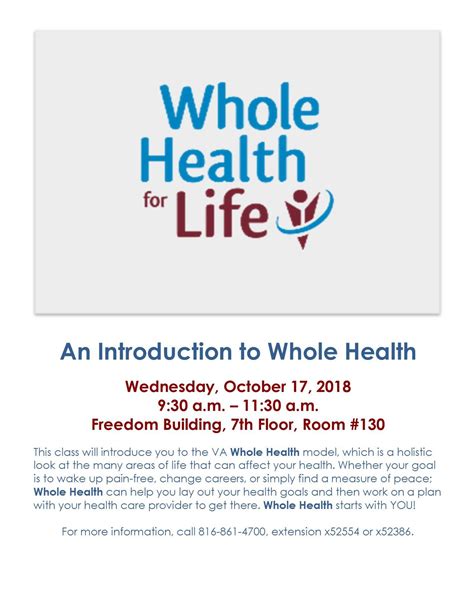 Whole Health for Life

An Introduction to Whole Health

Wednesday, October 17, 2018
9:30 a.m. – 11:30 a.m.
Freedom Building, 7th Floor, Room #130

This class will introduce you to the VA Whole Health model, which is a holistic look at the many areas of life that can affect your health. Whether your goal is to wake up pain-free, change careers, or simply find a measure of peace; Whole Health can help you lay out your health goals and then work on a plan with your health care provider to get there. Whole Health starts with YOU!

For more information, call 816-861-4700, extension x52554 or x52386.